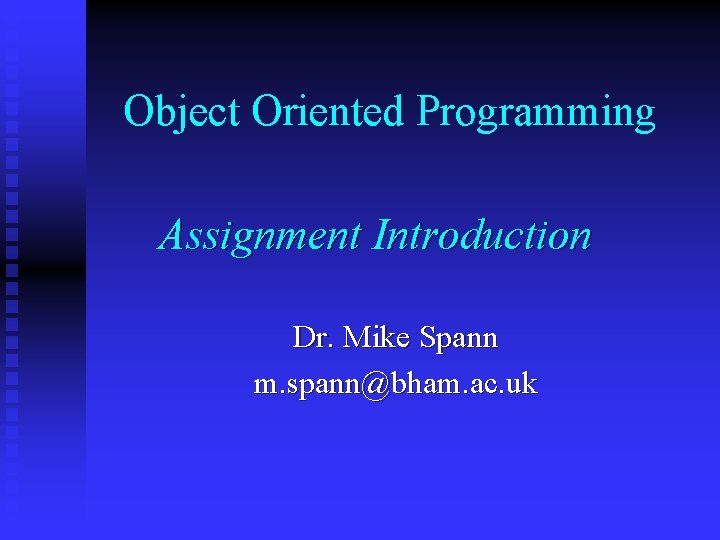 Object Oriented Programming

Assignment Introduction

Dr. Mike Spann
m.spann@bham.ac.uk